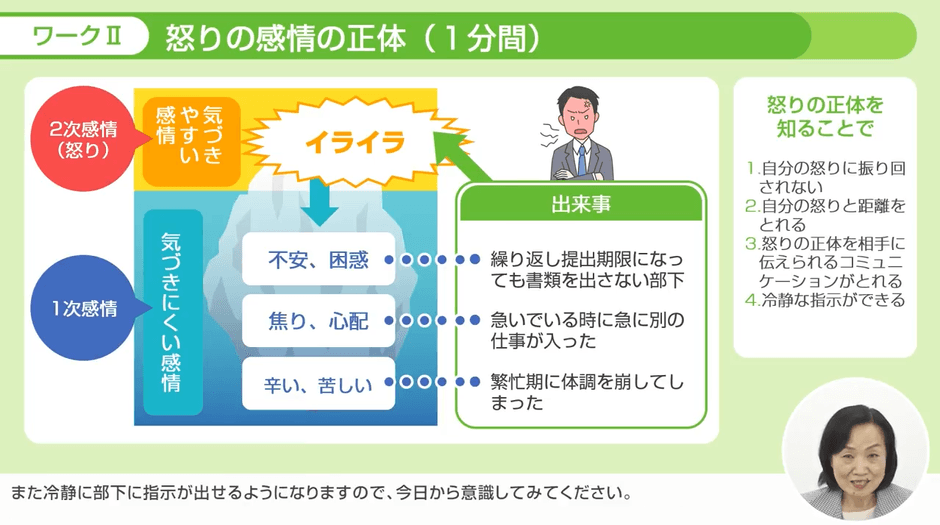 ワークⅡ　怒りの感情の正体（１分間）

2次感情（怒り）

気づきやすい感情

イライラ

1次感情

気づきにくい感情

不安、困惑

焦り、心配

辛い、苦しい

出来事

繰り返し提出期限になっても書類を出さない部下

急いでいる時に急に別の仕事が入った

繁忙期に体調を崩してしまった

怒りの正体を知ることで

1.自分の怒りに振り回されない
2.自分の怒りと距離をとれる
3.怒りの正体を相手に伝えられるコミュニケーションがとれる
4.冷静な指示ができる

また冷静に部下に指示が出せるようになりますので、今日から意識してみてください。